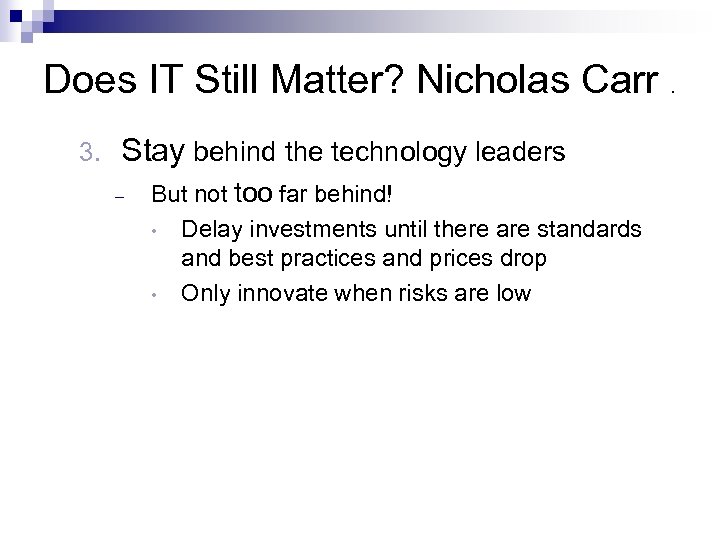 Does IT Still Matter? Nicholas Carr .

3. Stay behind the technology leaders

– But not too far behind!

• Delay investments until there are standards and best practices and prices drop

• Only innovate when risks are low